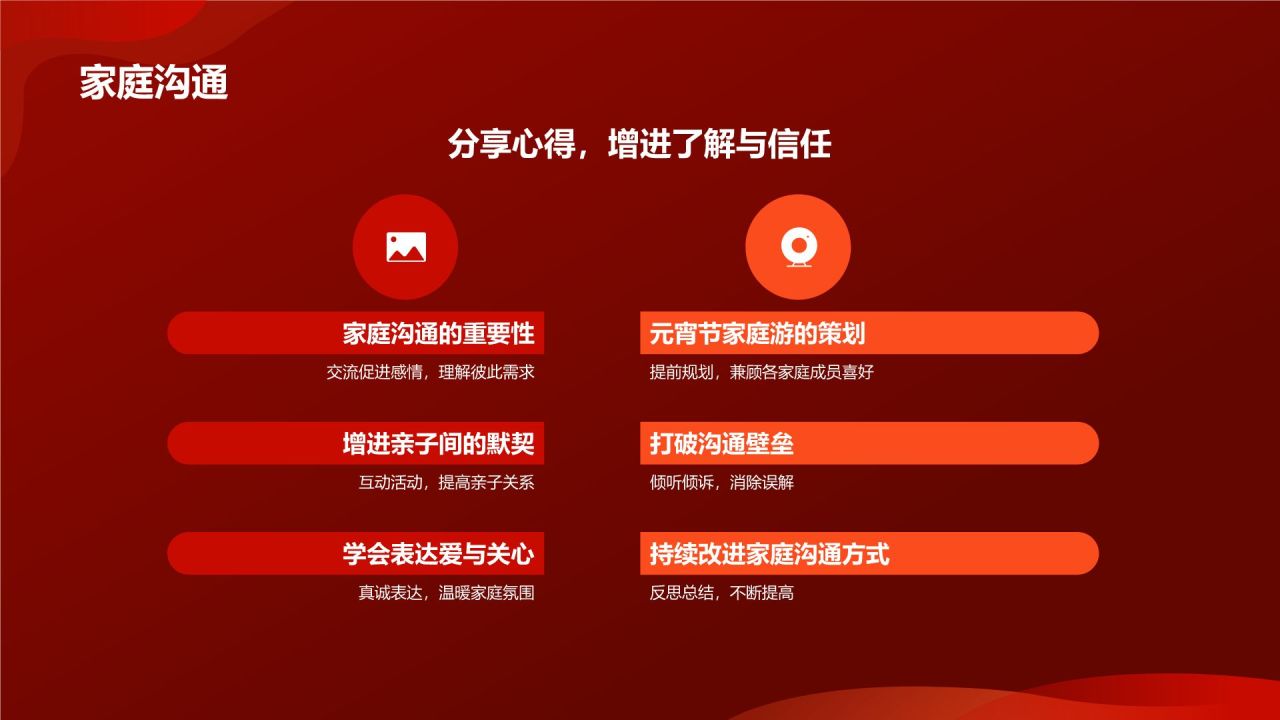 家庭沟通

分享心得，增进了解与信任

家庭沟通的重要性

交流促进感情，理解彼此需求

增进亲子间的默契

互动活动，提高亲子关系

学会表达爱与关心

真诚表达，温暖家庭氛围

元宵节家庭游的策划

提前规划，兼顾各家庭成员喜好

打破沟通壁垒

倾听倾诉，消除误解

持续改进家庭沟通方式

反思总结，不断提高